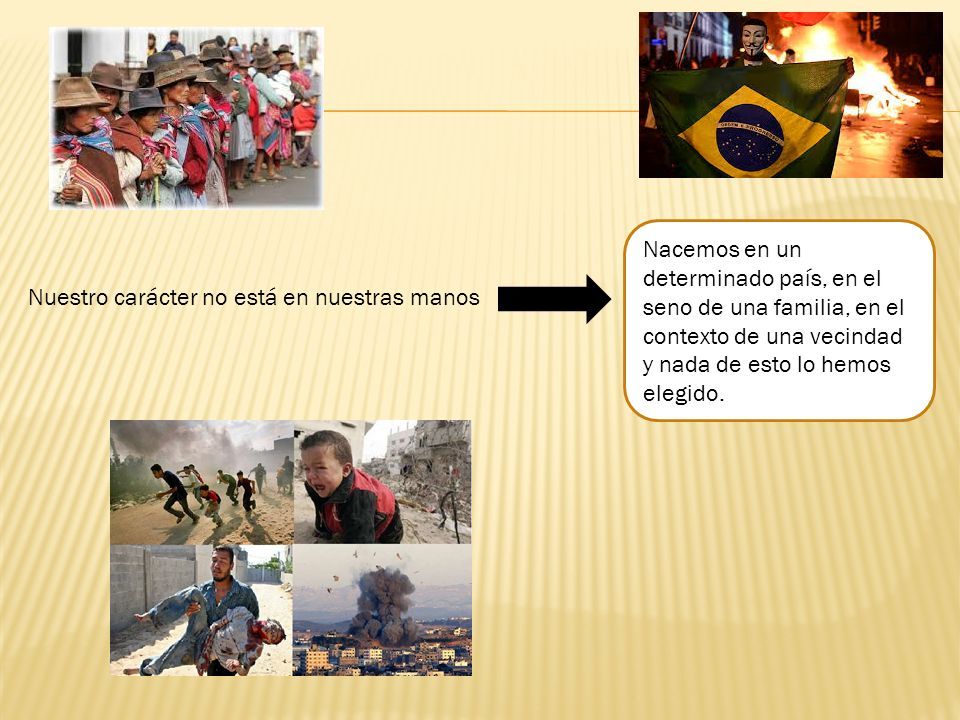 Nuestro carácter no está en nuestras manos

Nacemos en un determinado país, en el seno de una familia, en el contexto de una vecindad y nada de esto lo hemos elegido.